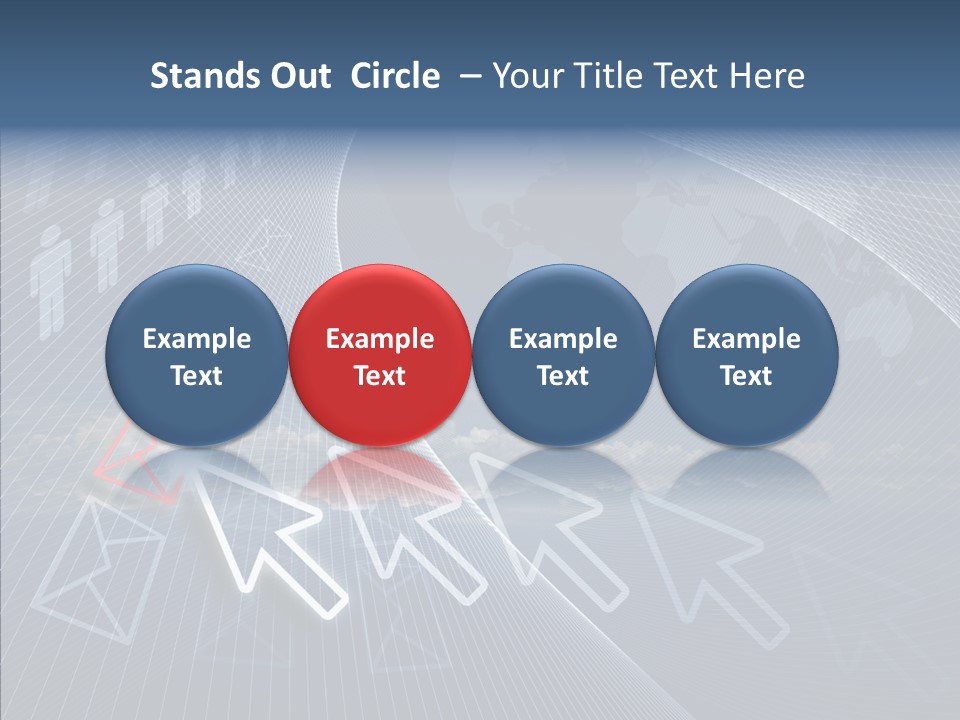 Stands Out Circle – Your Title Text Here

Example Text

Example Text

Example Text

Example Text